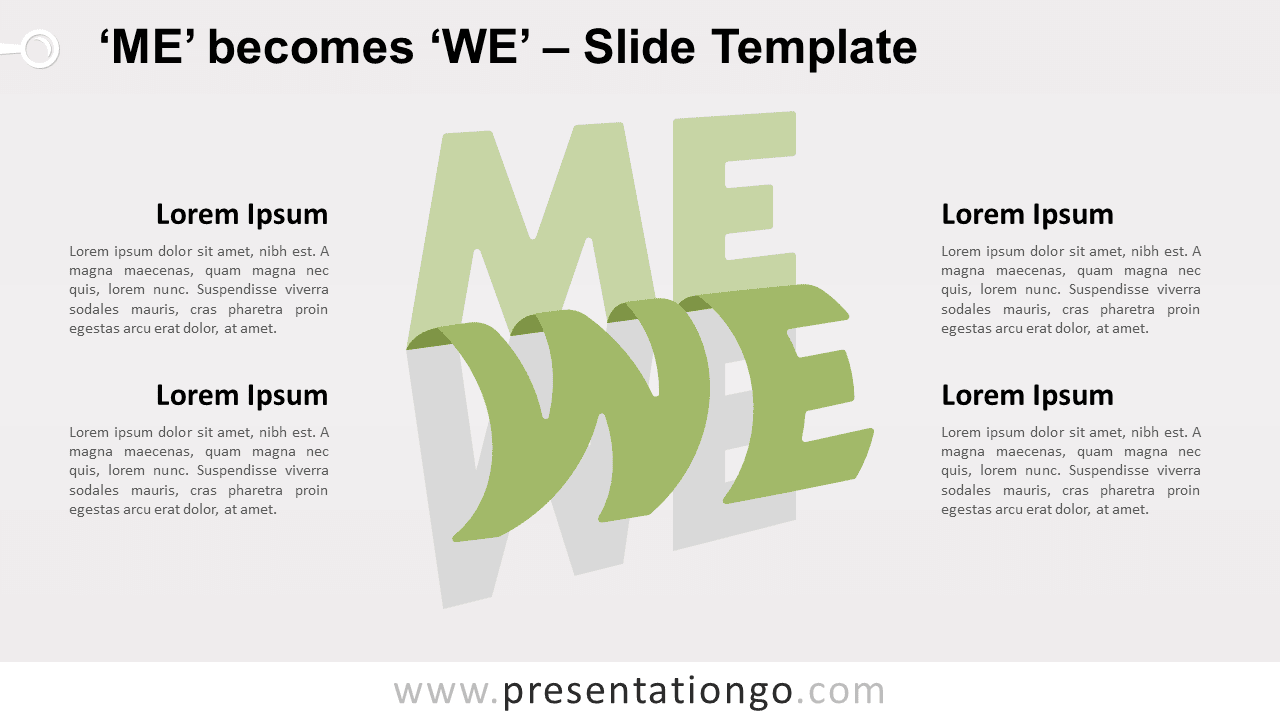 ‘ME’ becomes ‘WE’ – Slide Template

Lorem Ipsum

Lorem ipsum dolor sit amet, nibh est. A magna maecenas, quam magna nec quis, lorem nunc. Suspendisse viverra sodales mauris, cras pharetra proin egestas arcu erat dolor, at amet.

Lorem Ipsum

Lorem ipsum dolor sit amet, nibh est. A magna maecenas, quam magna nec quis, lorem nunc. Suspendisse viverra sodales mauris, cras pharetra proin egestas arcu erat dolor, at amet.

ME

WE

Lorem Ipsum

Lorem ipsum dolor sit amet, nibh est. A magna maecenas, quam magna nec quis, lorem nunc. Suspendisse viverra sodales mauris, cras pharetra proin egestas arcu erat dolor, at amet.

Lorem Ipsum

Lorem ipsum dolor sit amet, nibh est. A magna maecenas, quam magna nec quis, lorem nunc. Suspendisse viverra sodales mauris, cras pharetra proin egestas arcu erat dolor, at amet.

www.presentationgo.com